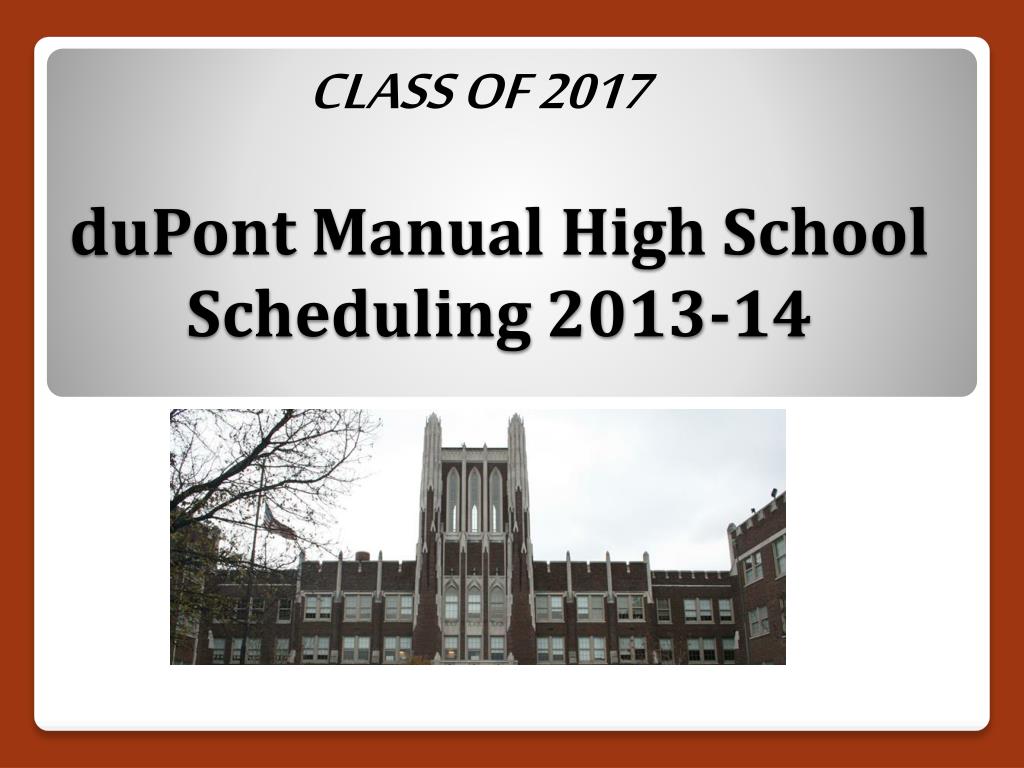 CLASS OF 2017

duPont Manual High School Scheduling 2013-14